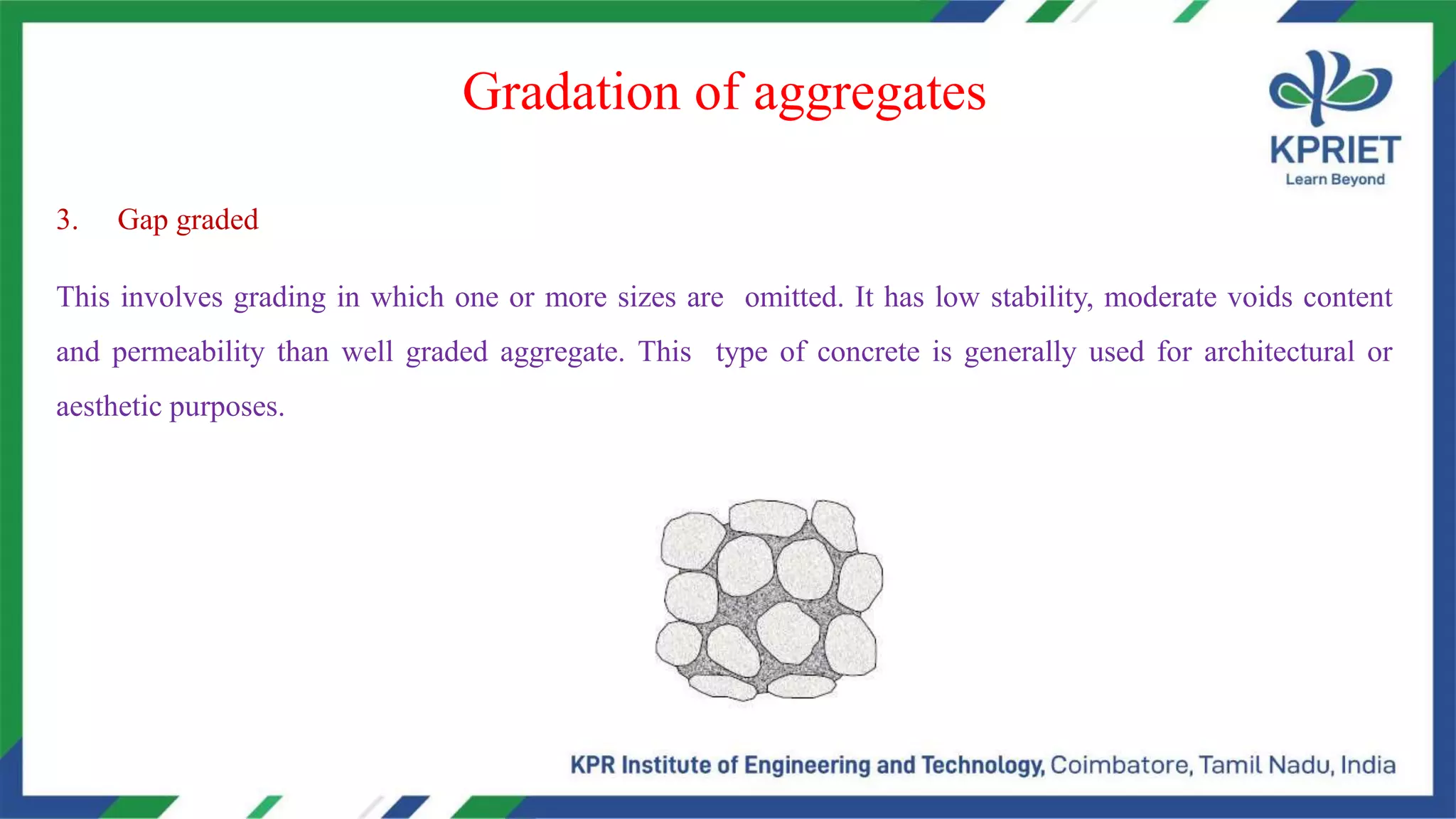 Gradation of aggregates

KPRIET
Learn Beyond

3. Gap graded

This involves grading in which one or more sizes are omitted. It has low stability, moderate voids content and permeability than well graded aggregate. This type of concrete is generally used for architectural or aesthetic purposes.

KPR Institute of Engineering and Technology, Coimbatore, Tamil Nadu, India